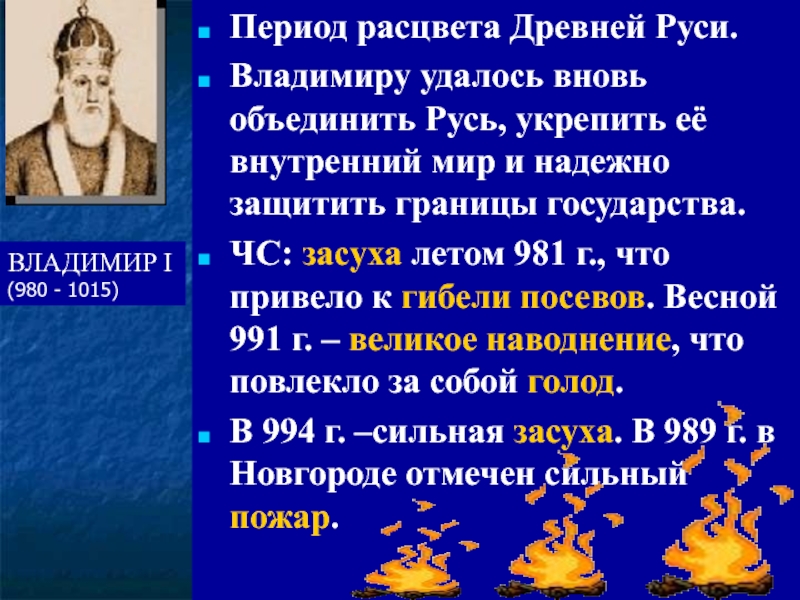 ВЛАДИМИР I
(980 - 1015)

Период расцвета Древней Руси.

Владимиру удалось вновь объединить Русь, укрепить её внутренний мир и надежно защитить границы государства.

ЧС: засуха летом 981 г., что привело к гибели посевов. Весной 991 г. – великое наводнение, что повлекло за собой голод.

В 994 г. –сильная засуха. В 989 г. в Новгороде отмечен сильный пожар.